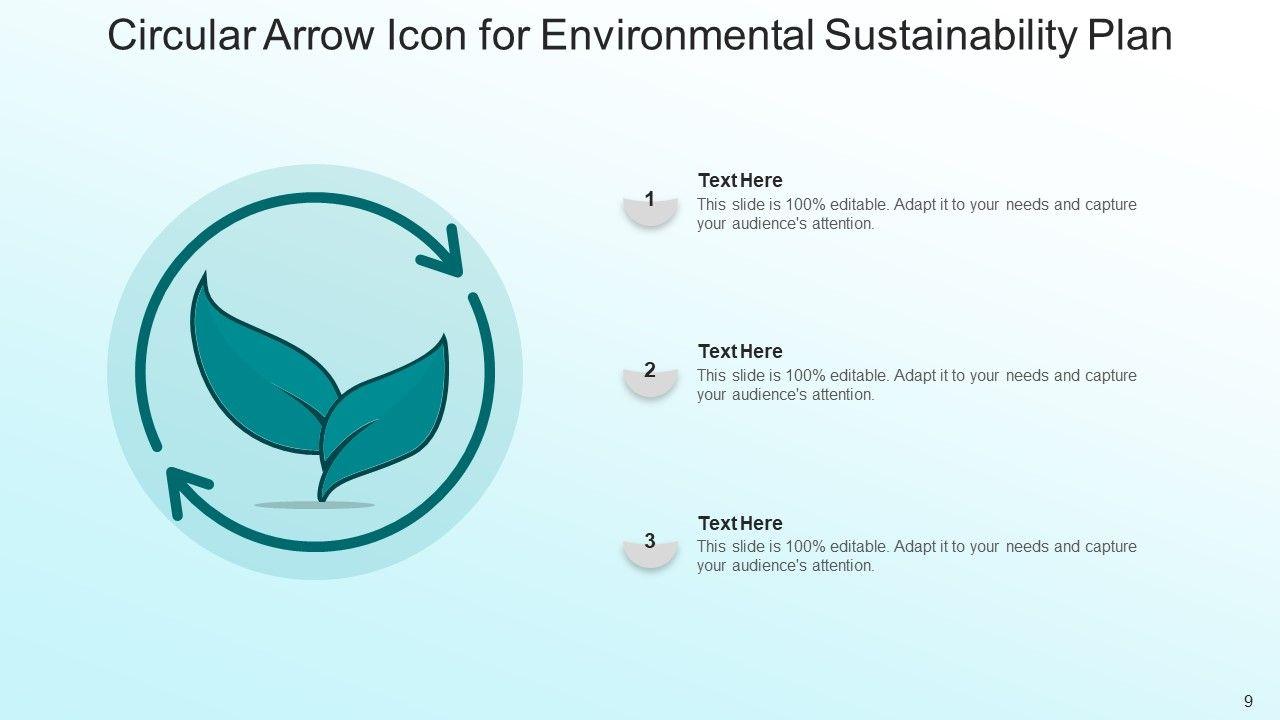 Circular Arrow Icon for Environmental Sustainability Plan

1

Text Here
This slide is 100% editable. Adapt it to your needs and capture your audience's attention.

2

Text Here
This slide is 100% editable. Adapt it to your needs and capture your audience's attention.

3

Text Here
This slide is 100% editable. Adapt it to your needs and capture your audience's attention.

9